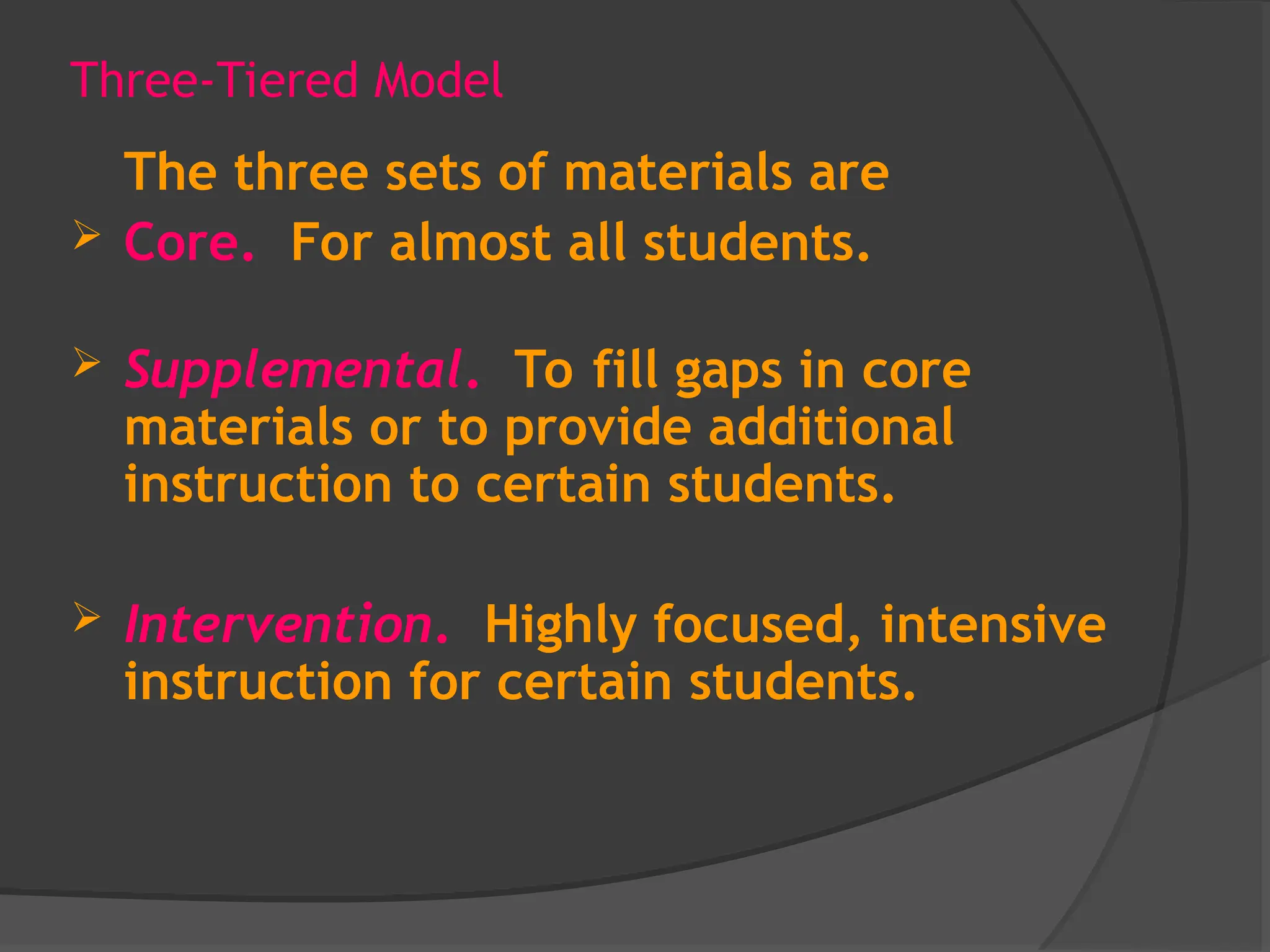 Three-Tiered Model

The three sets of materials are

➢ Core. For almost all students.

➢ Supplemental. To fill gaps in core materials or to provide additional instruction to certain students.

➢ Intervention. Highly focused, intensive instruction for certain students.